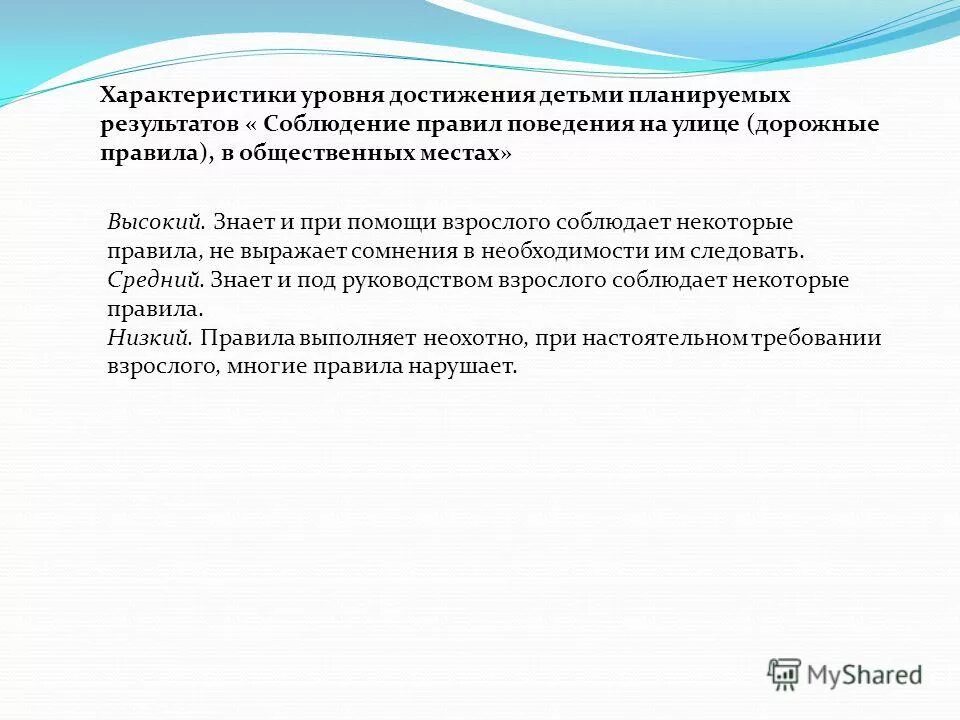 Характеристики уровня достижения детьми планируемых результатов « Соблюдение правил поведения на улице (дорожные правила), в общественных местах»

Высокий. Знает и при помощи взрослого соблюдает некоторые правила, не выражает сомнения в необходимости им следовать.
Средний. Знает и под руководством взрослого соблюдает некоторые правила.
Низкий. Правила выполняет неохотно, при настоятельном требовании взрослого, многие правила нарушает.

MyShared